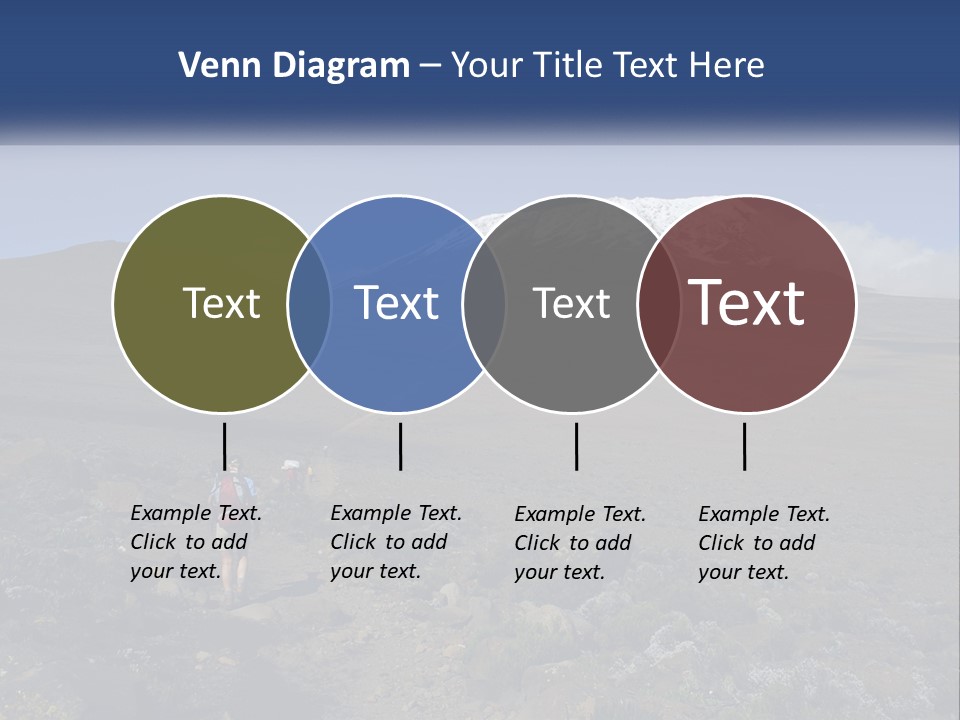 Venn Diagram – Your Title Text Here

Text

Text

Text

Text

Example Text. Click to add your text.

Example Text. Click to add your text.

Example Text. Click to add your text.

Example Text. Click to add your text.